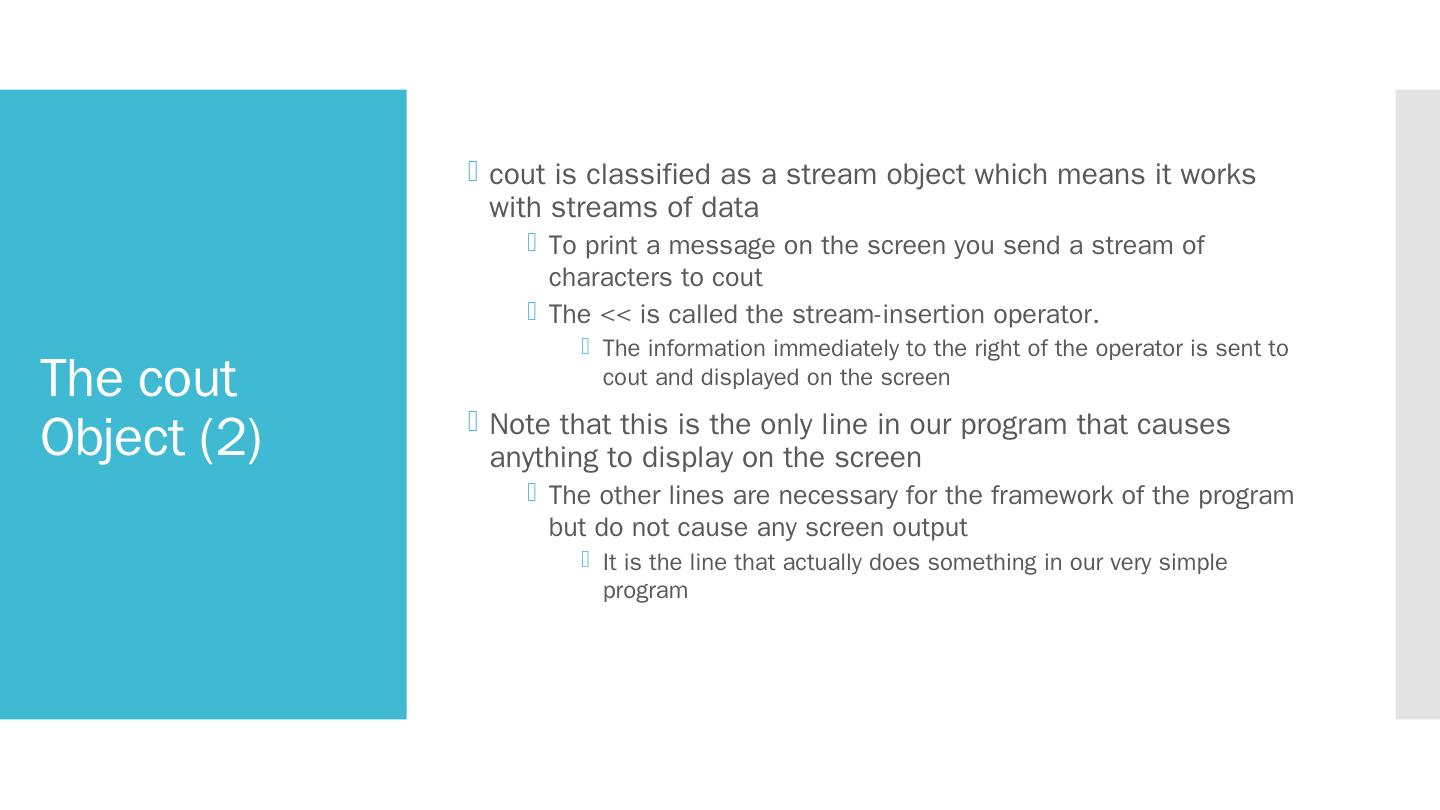 The cout Object (2)

cout is classified as a stream object which means it works with streams of data

To print a message on the screen you send a stream of characters to cout

The << is called the stream-insertion operator.

The information immediately to the right of the operator is sent to cout and displayed on the screen

Note that this is the only line in our program that causes anything to display on the screen

The other lines are necessary for the framework of the program but do not cause any screen output

It is the line that actually does something in our very simple program